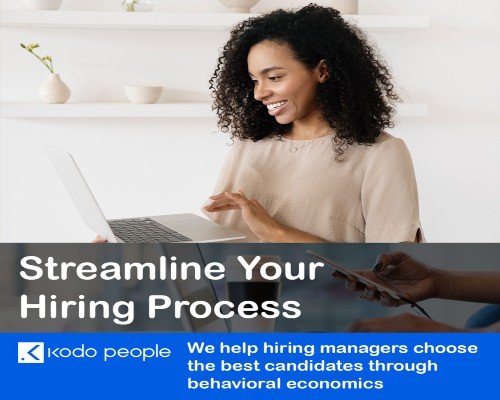 Streamline Your Hiring Process

kodo people

We help hiring managers choose the best candidates through behavioral economics